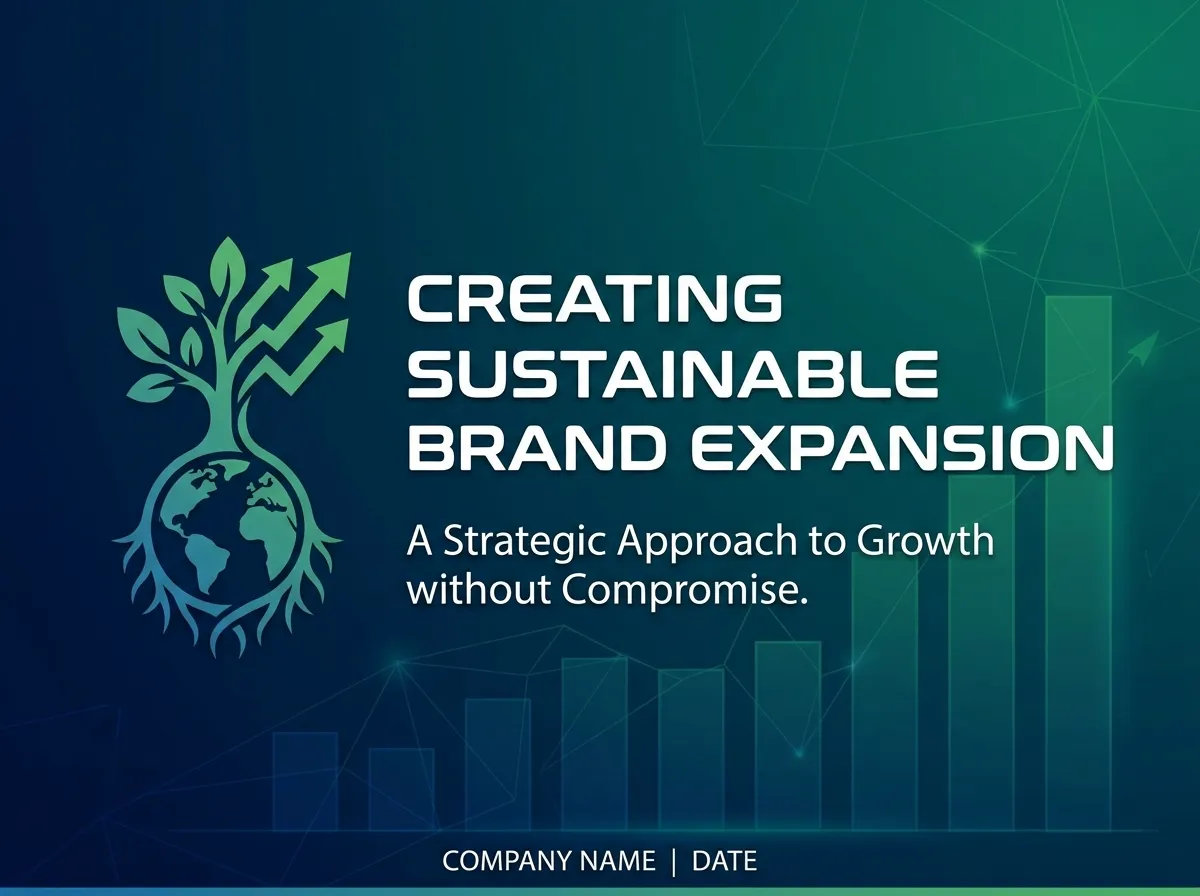 CREATING SUSTAINABLE BRAND EXPANSION

A Strategic Approach to Growth without Compromise.

COMPANY NAME | DATE